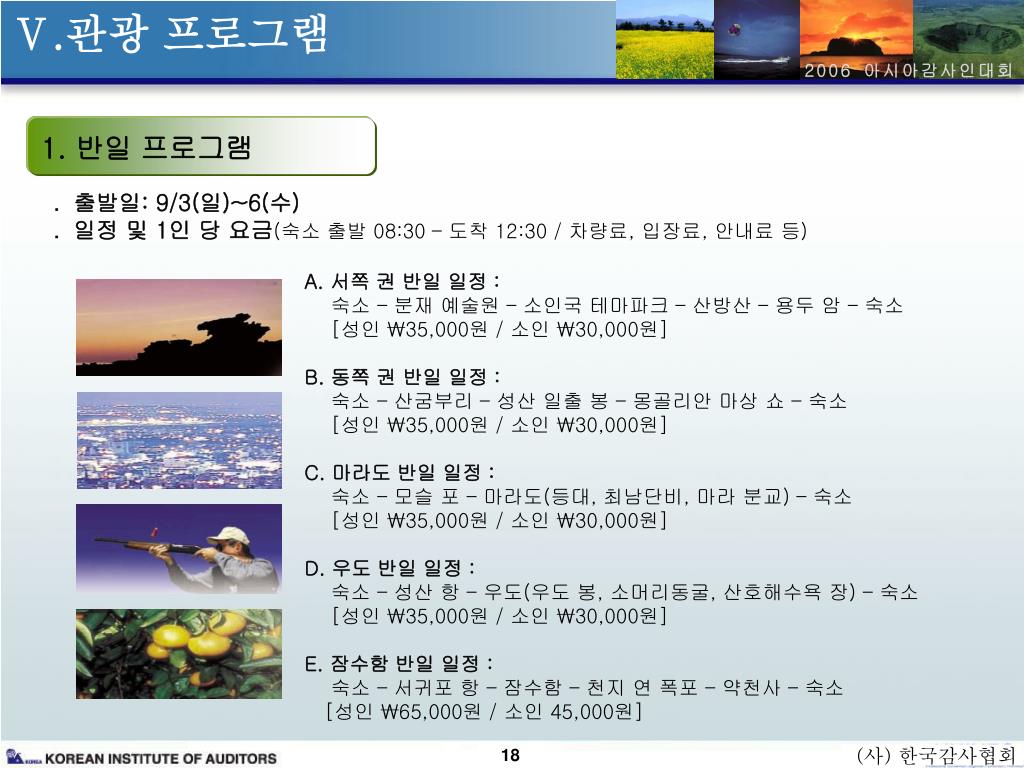 Ⅴ.관광 프로그램

2006 아시아감사인대회

1. 반일 프로그램

. 출발일: 9/3(일)~6(수)
. 일정 및 1인 당 요금(숙소 출발 08:30 – 도착 12:30 / 차량료, 입장료, 안내료 등)

A. 서쪽 권 반일 일정 :
숙소 – 분재 예술원 – 소인국 테마파크 – 산방산 – 용두 암 – 숙소
[성인 ₩35,000원 / 소인 ₩30,000원]

B. 동쪽 권 반일 일정 :
숙소 – 산굼부리 – 성산 일출 봉 – 몽골리안 마상 쇼 – 숙소
[성인 ₩35,000원 / 소인 ₩30,000원]

C. 마라도 반일 일정 :
숙소 – 모슬 포 – 마라도(등대, 최남단비, 마라 분교) – 숙소
[성인 ₩35,000원 / 소인 ₩30,000원]

D. 우도 반일 일정 :
숙소 – 성산 항 – 우도(우도 봉, 소머리동굴, 산호해수욕 장) – 숙소
[성인 ₩35,000원 / 소인 ₩30,000원]

E. 잠수함 반일 일정 :
숙소 – 서귀포 항 – 잠수함 – 천지 연 폭포 – 약천사 – 숙소
[성인 ₩65,000원 / 소인 45,000원]

KOREA KOREAN INSTITUTE OF AUDITORS

18

(사) 한국감사협회